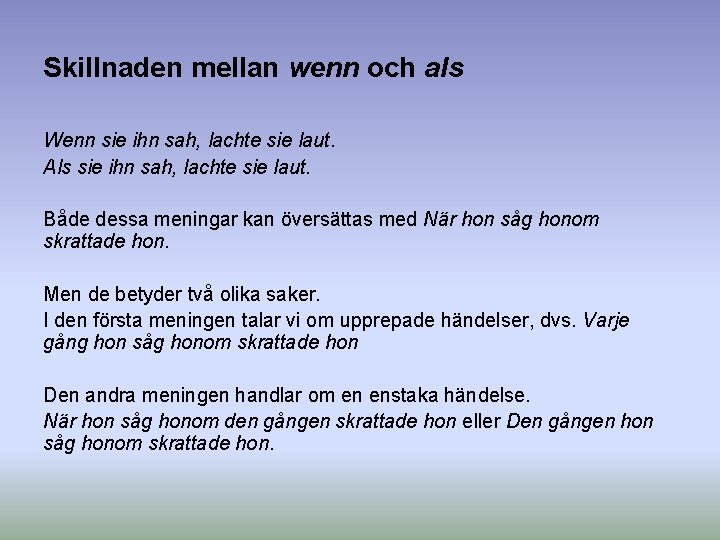 Skillnaden mellan wenn och als

Wenn sie ihn sah, lachte sie laut.
Als sie ihn sah, lachte sie laut.

Både dessa meningar kan översättas med När hon såg honom skrattade hon.

Men de betyder två olika saker.
I den första meningen talar vi om upprepade händelser, dvs. Varje gång hon såg honom skrattade hon

Den andra meningen handlar om en enstaka händelse.
När hon såg honom den gången skrattade hon eller Den gången hon såg honom skrattade hon.